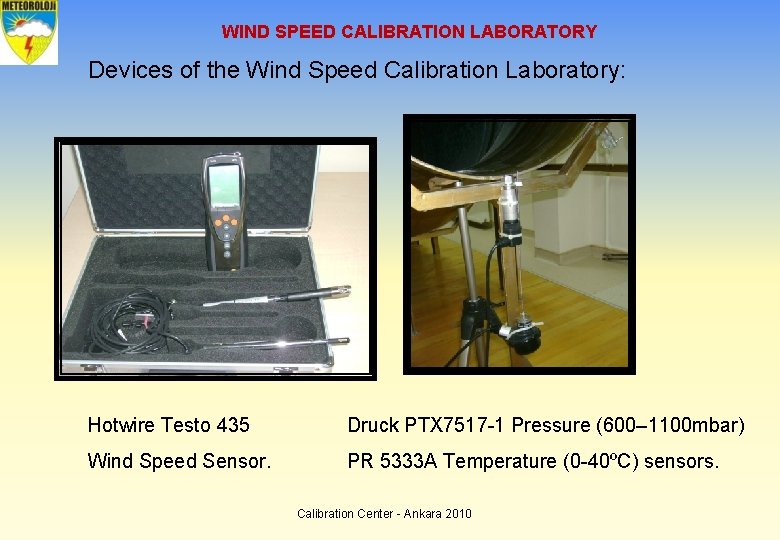 METEOROLOJİ

WIND SPEED CALIBRATION LABORATORY

Devices of the Wind Speed Calibration Laboratory:

Hotwire Testo 435
Wind Speed Sensor.

Druck PTX7517-1 Pressure (600–1100mbar)
PR 5333A Temperature (0-40ºC) sensors.

Calibration Center - Ankara 2010